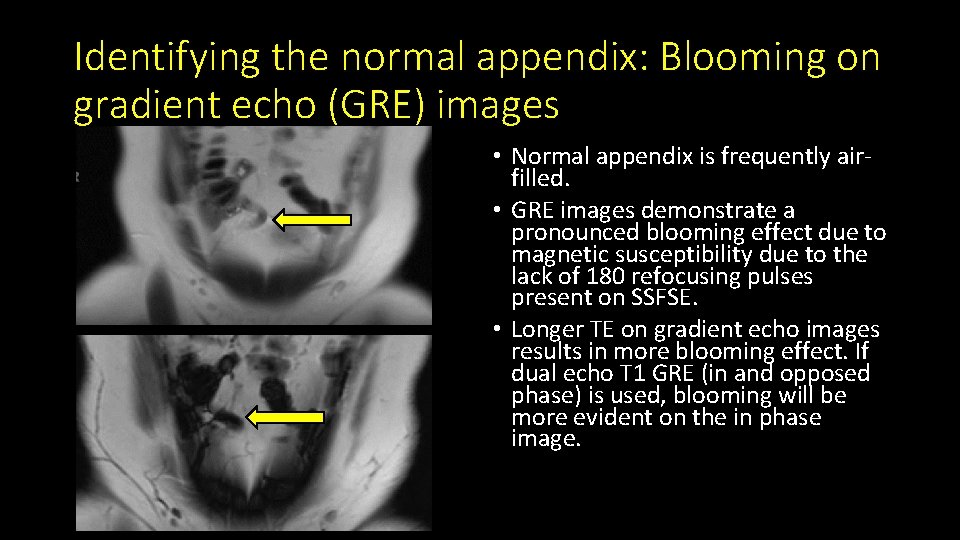 Identifying the normal appendix: Blooming on gradient echo (GRE) images

• Normal appendix is frequently air-filled.
• GRE images demonstrate a pronounced blooming effect due to magnetic susceptibility due to the lack of 180 refocusing pulses present on SSFSE.
• Longer TE on gradient echo images results in more blooming effect. If dual echo T1 GRE (in and opposed phase) is used, blooming will be more evident on the in phase image.